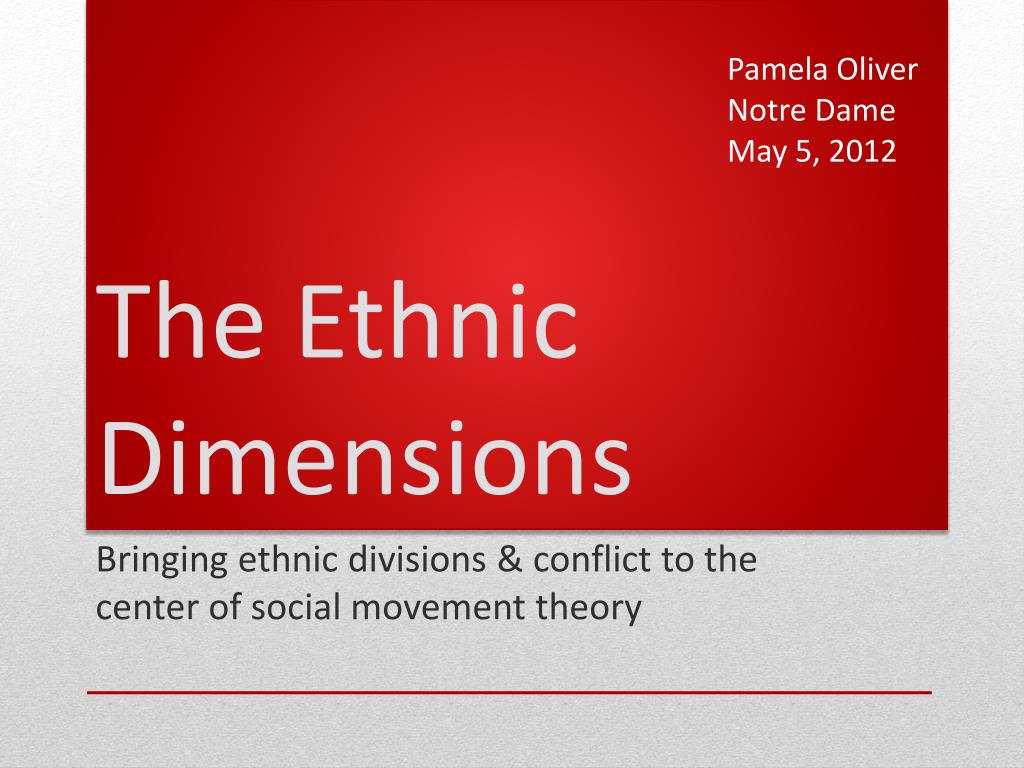 Pamela Oliver
Notre Dame
May 5, 2012

The Ethnic Dimensions

Bringing ethnic divisions & conflict to the center of social movement theory